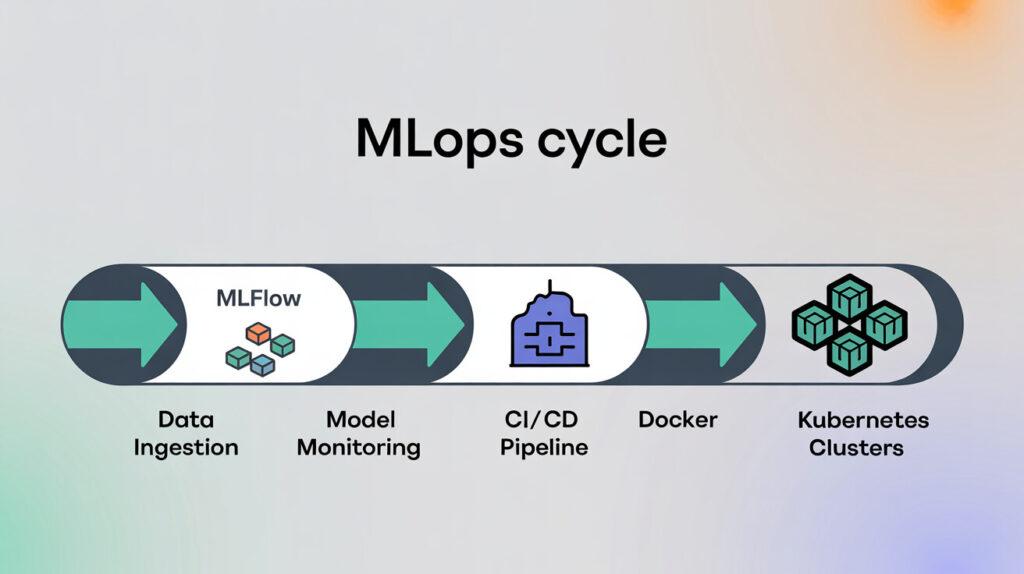 MLops cycle

MLFlow

Data Ingestion

Model Monitoring

CI/CD Pipeline

Docker

Kubernetes Clusters